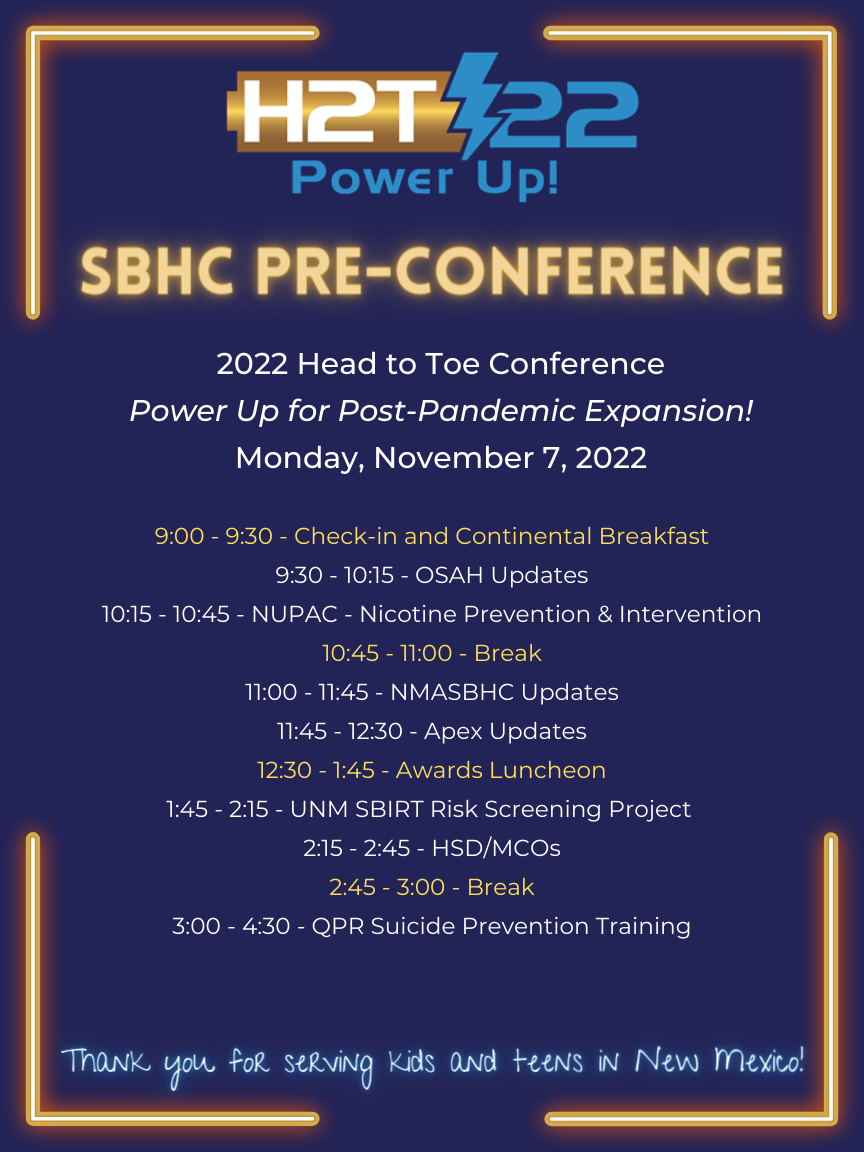 H2T 22
Power Up!

SBHC PRE-CONFERENCE

2022 Head to Toe Conference
Power Up for Post-Pandemic Expansion!
Monday, November 7, 2022

9:00 - 9:30 - Check-in and Continental Breakfast
9:30 - 10:15 - OSAH Updates
10:15 - 10:45 - NUPAC - Nicotine Prevention & Intervention
10:45 - 11:00 - Break
11:00 - 11:45 - NMASBHC Updates
11:45 - 12:30 - Apex Updates
12:30 - 1:45 - Awards Luncheon
1:45 - 2:15 - UNM SBIRT Risk Screening Project
2:15 - 2:45 - HSD/MCOs
2:45 - 3:00 - Break
3:00 - 4:30 - QPR Suicide Prevention Training

Thank you for serving kids and teens in New Mexico!